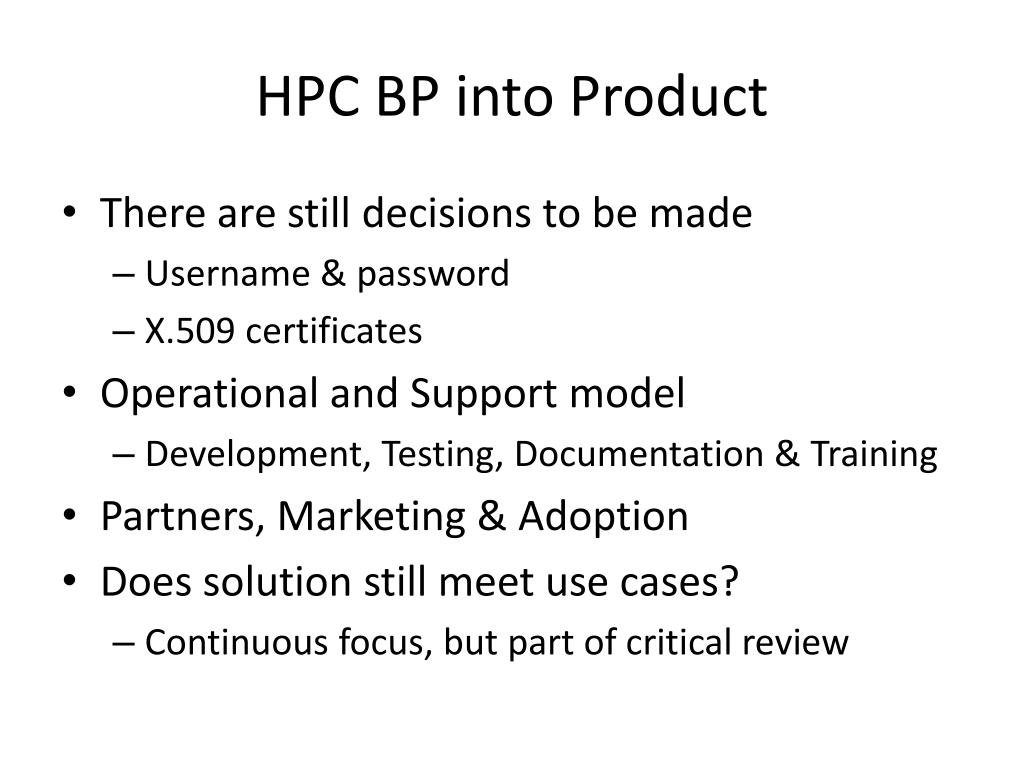 HPC BP into Product

• There are still decisions to be made
  – Username & password
  – X.509 certificates
• Operational and Support model
  – Development, Testing, Documentation & Training
• Partners, Marketing & Adoption
• Does solution still meet use cases?
  – Continuous focus, but part of critical review